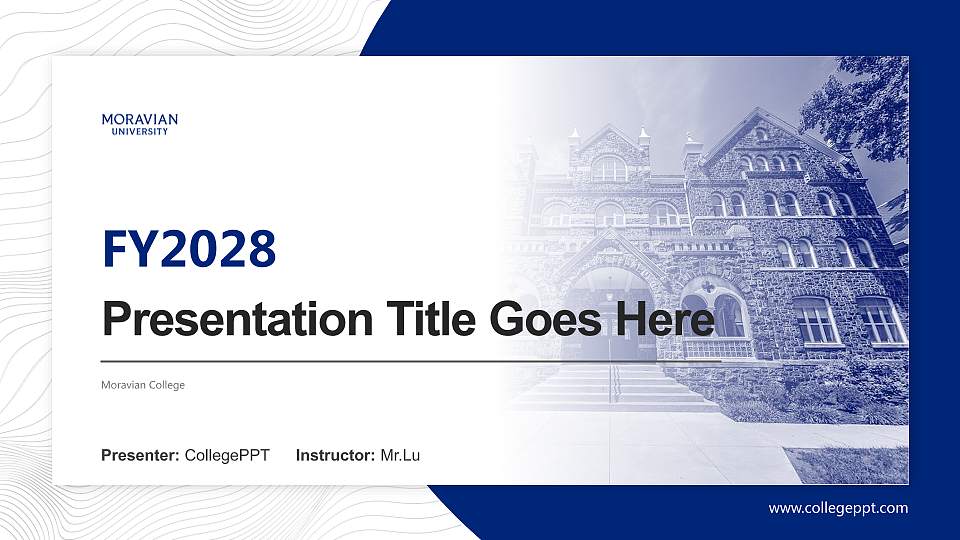 MORAVIAN
UNIVERSITY

FY2028

Presentation Title Goes Here

Moravian College

Presenter: CollegePPT Instructor: Mr.Lu

www.collegeppt.com